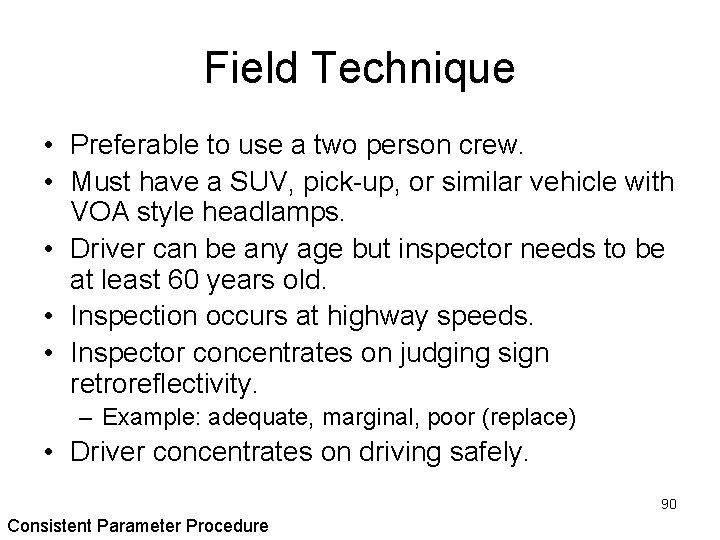 Field Technique

• Preferable to use a two person crew.
• Must have a SUV, pick-up, or similar vehicle with VOA style headlamps.
• Driver can be any age but inspector needs to be at least 60 years old.
• Inspection occurs at highway speeds.
• Inspector concentrates on judging sign retroreflectivity.
– Example: adequate, marginal, poor (replace)
• Driver concentrates on driving safely.

90

Consistent Parameter Procedure